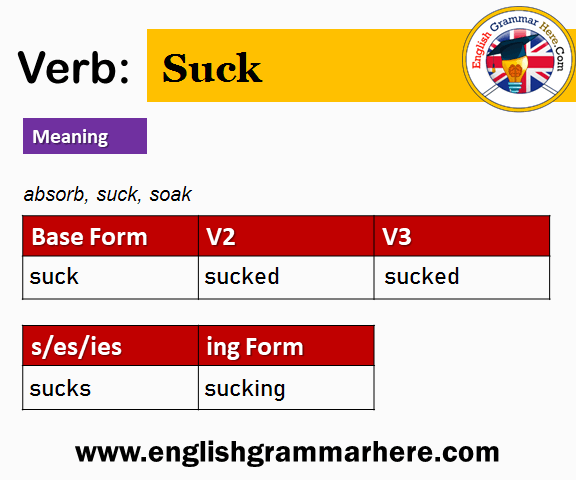 Verb: Suck

English Grammar Here.Com

Meaning

absorb, suck, soak

| Base Form | V2 | V3 |
|---|---|---|
| suck | sucked | sucked |

| s/es/ies | ing Form |
|---|---|
| sucks | sucking |

www.englishgrammarhere.com